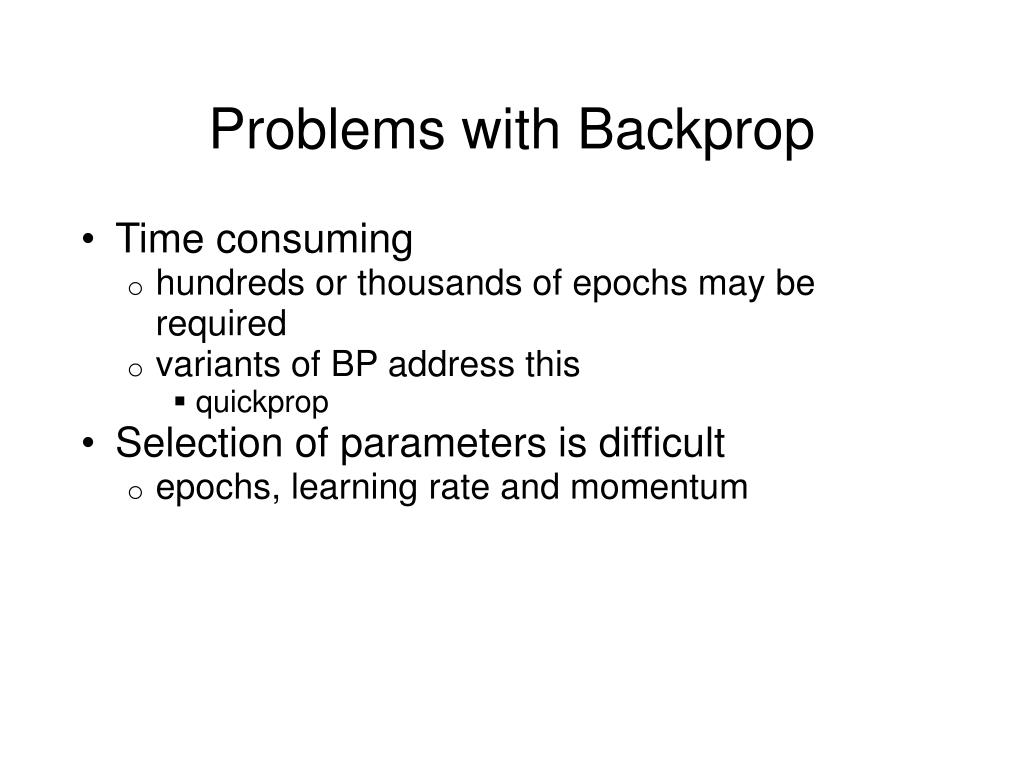 Problems with Backprop

• Time consuming
  o hundreds or thousands of epochs may be required
  o variants of BP address this
    ▪ quickprop
• Selection of parameters is difficult
  o epochs, learning rate and momentum